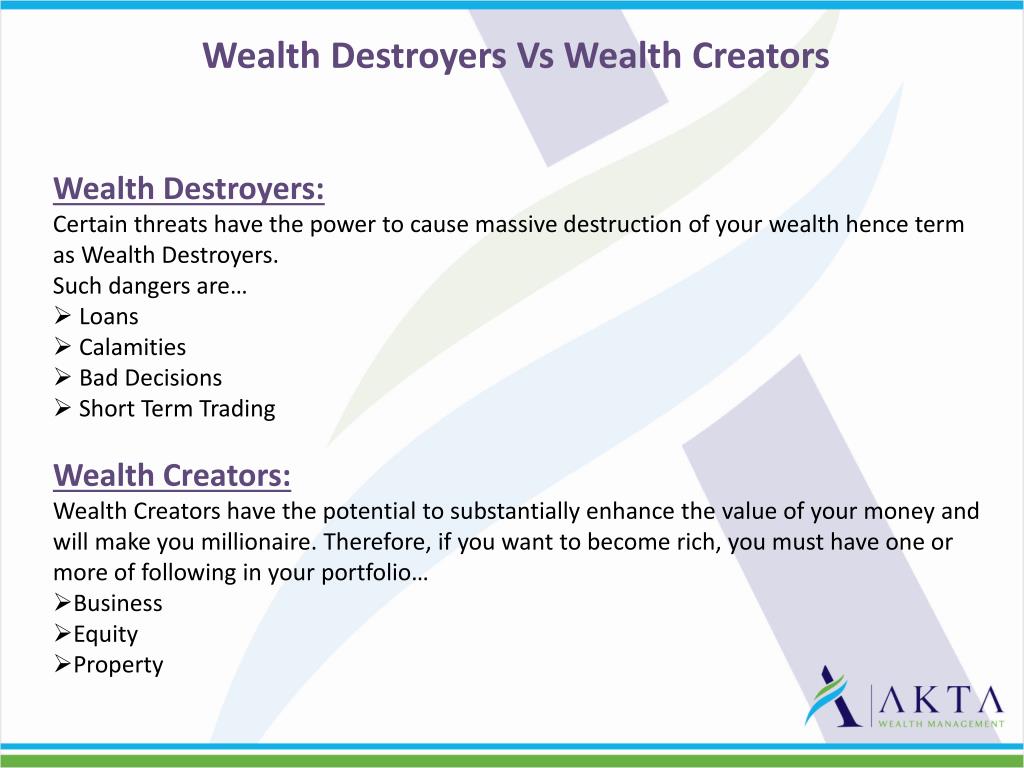 Wealth Destroyers Vs Wealth Creators

Wealth Destroyers:
Certain threats have the power to cause massive destruction of your wealth hence term as Wealth Destroyers.
Such dangers are…
➢ Loans
➢ Calamities
➢ Bad Decisions
➢ Short Term Trading

Wealth Creators:
Wealth Creators have the potential to substantially enhance the value of your money and will make you millionaire. Therefore, if you want to become rich, you must have one or more of following in your portfolio…
➢Business
➢Equity
➢Property

AKTA
WEALTH MANAGEMENT